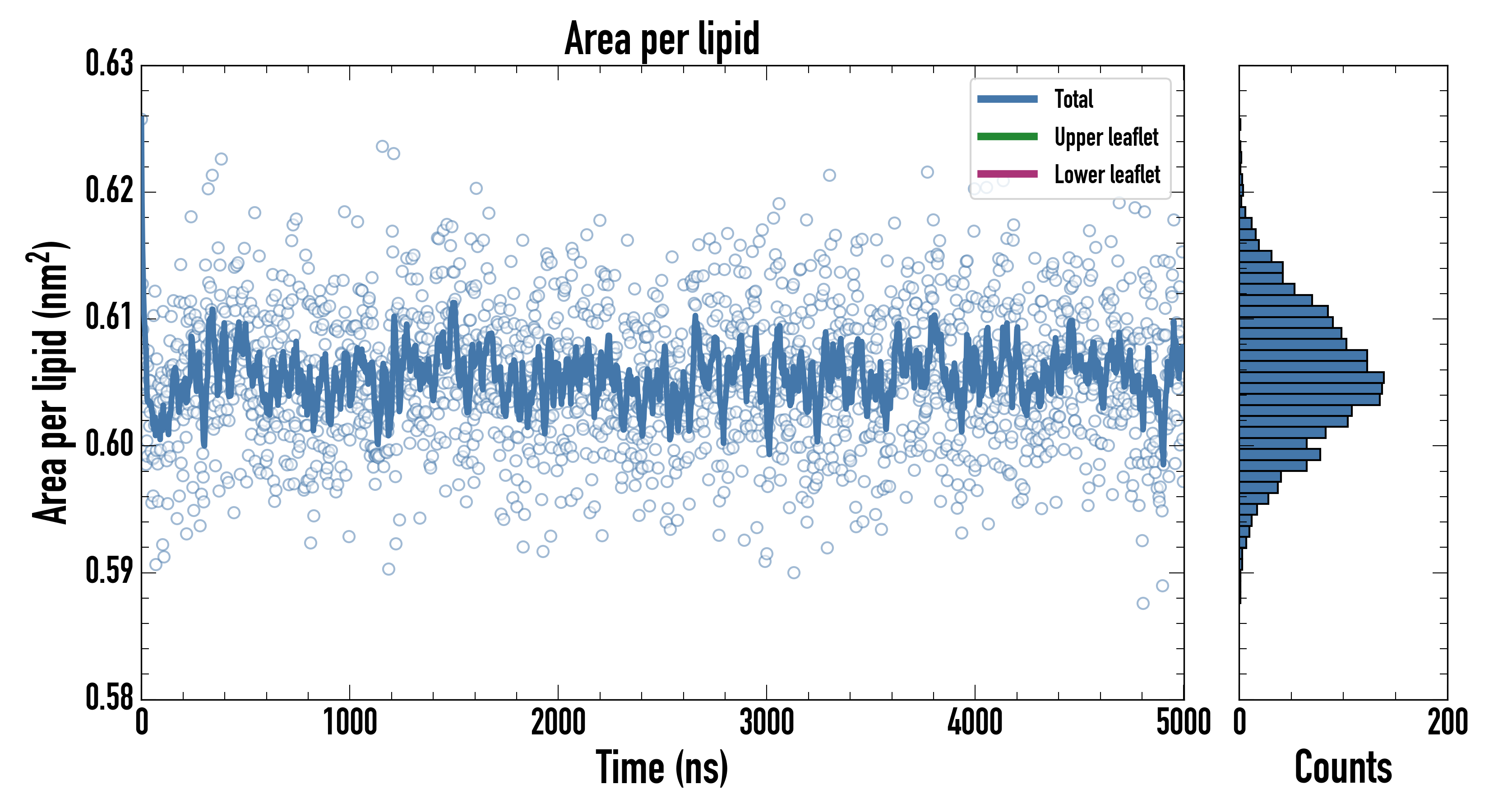 Area per lipid

Total
Upper leaflet
Lower leaflet

Area per lipid ($nm^2$)

0.63
0.62
0.61
0.60
0.59
0.58

0
1000
2000
3000
4000
5000

Time (ns)

0
200

Counts